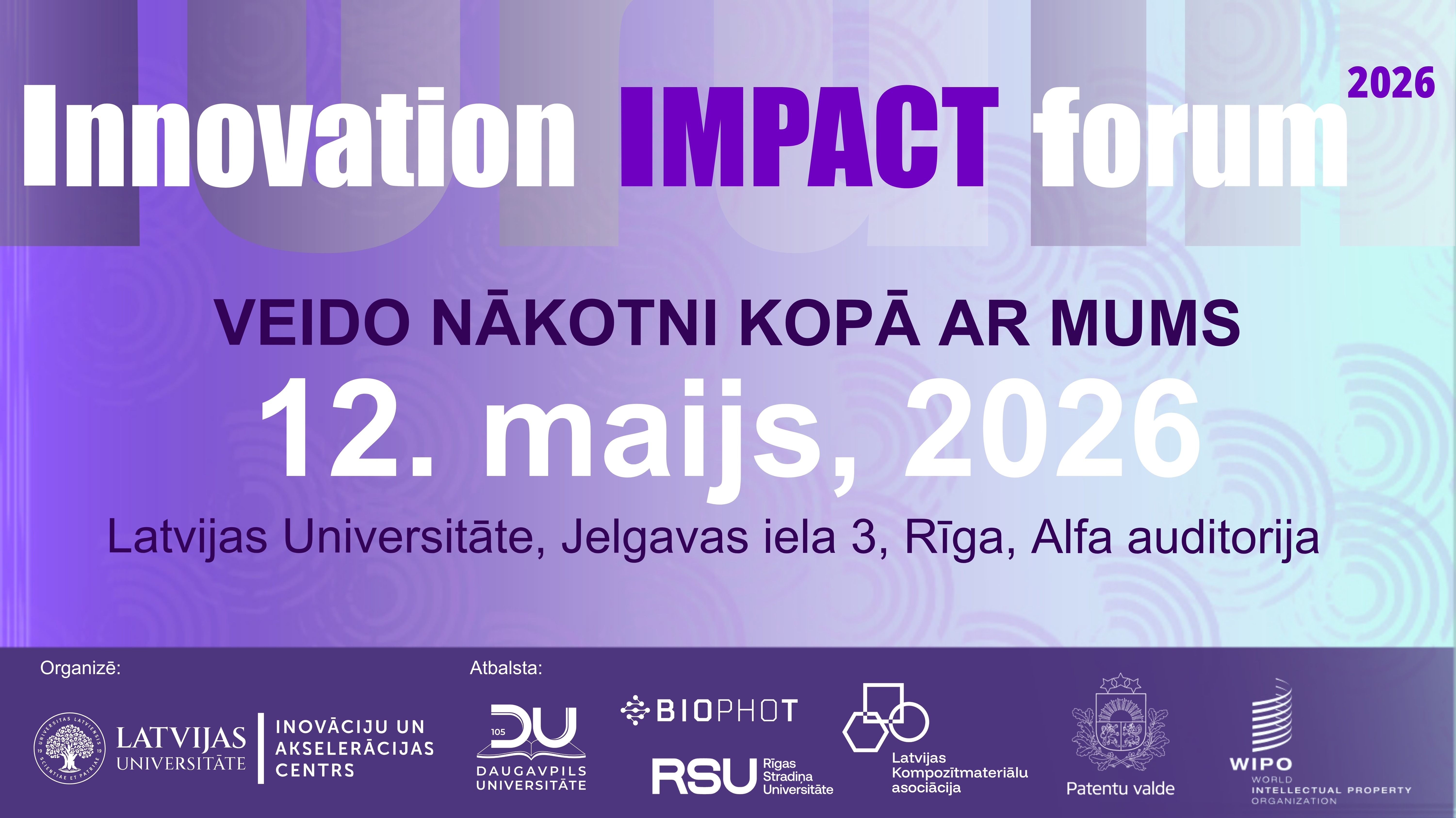 Innovation IMPACT forum 2026

VEIDO NĀKOTNI KOPĀ AR MUMS

12. maijs, 2026

Latvijas Universitāte, Jelgavas iela 3, Rīga, Alfa auditorija

Organizē:

UNIVERSITAS LATVIENSIS SCIENTIAE ET PATRIAE 19 19

LATVIJAS UNIVERSITĀTE

INOVĀCIJU UN AKSELERĀCIJAS CENTRS

Atbalsta:

105 DU DAUGAVPILS UNIVERSITĀTE

BIOPHOT

RSU Rīgas Stradiņa Universitāte

Latvijas Kompozītmateriālu asociācija

Patentu valde

WIPO WORLD INTELLECTUAL PROPERTY ORGANIZATION